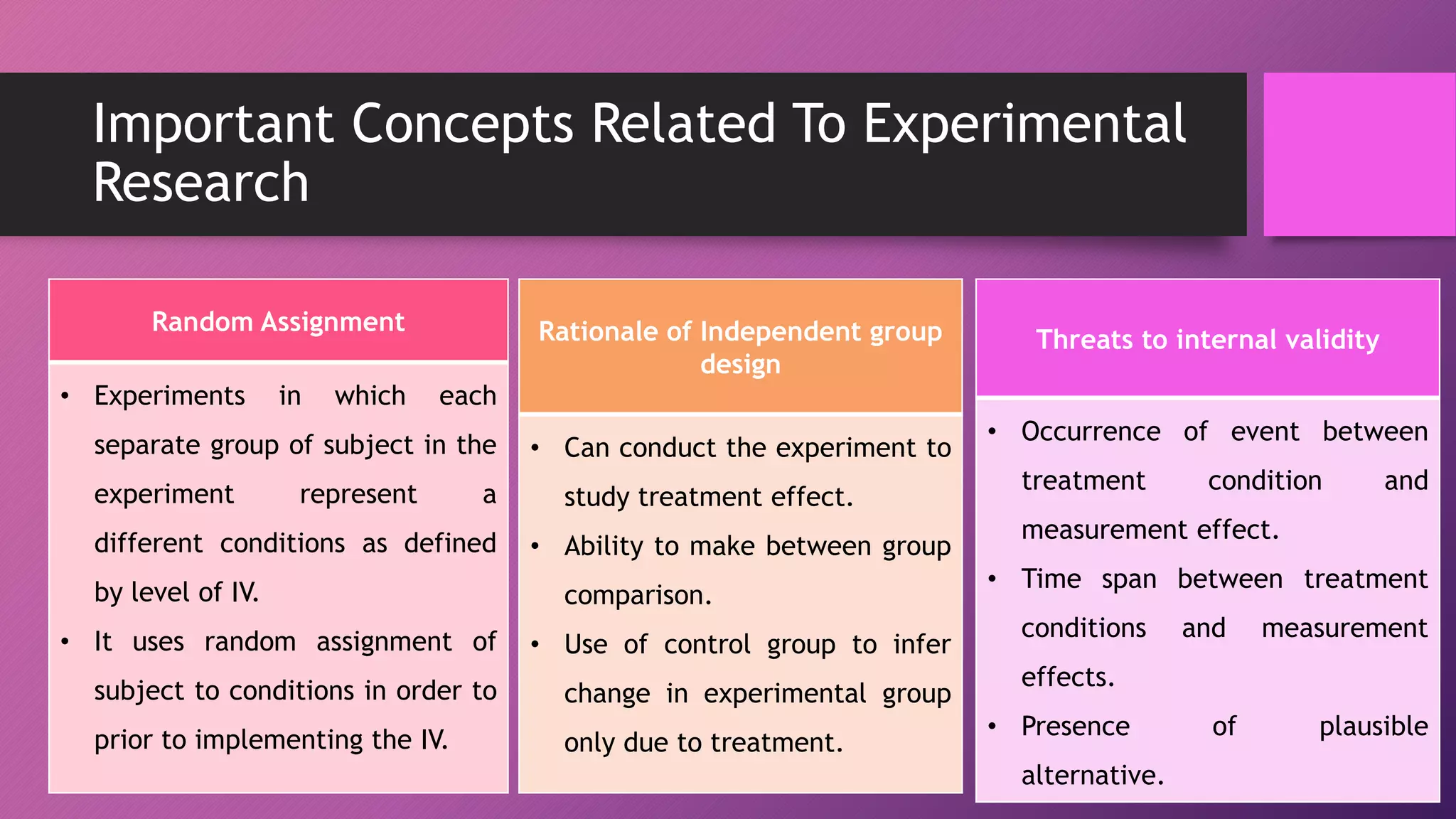 Important Concepts Related To Experimental Research

Random Assignment

• Experiments in which each separate group of subject in the experiment represent a different conditions as defined by level of IV.
• It uses random assignment of subject to conditions in order to prior to implementing the IV.

Rationale of Independent group design

• Can conduct the experiment to study treatment effect.
• Ability to make between group comparison.
• Use of control group to infer change in experimental group only due to treatment.

Threats to internal validity

• Occurrence of event between treatment condition and measurement effect.
• Time span between treatment conditions and measurement effects.
• Presence of plausible alternative.